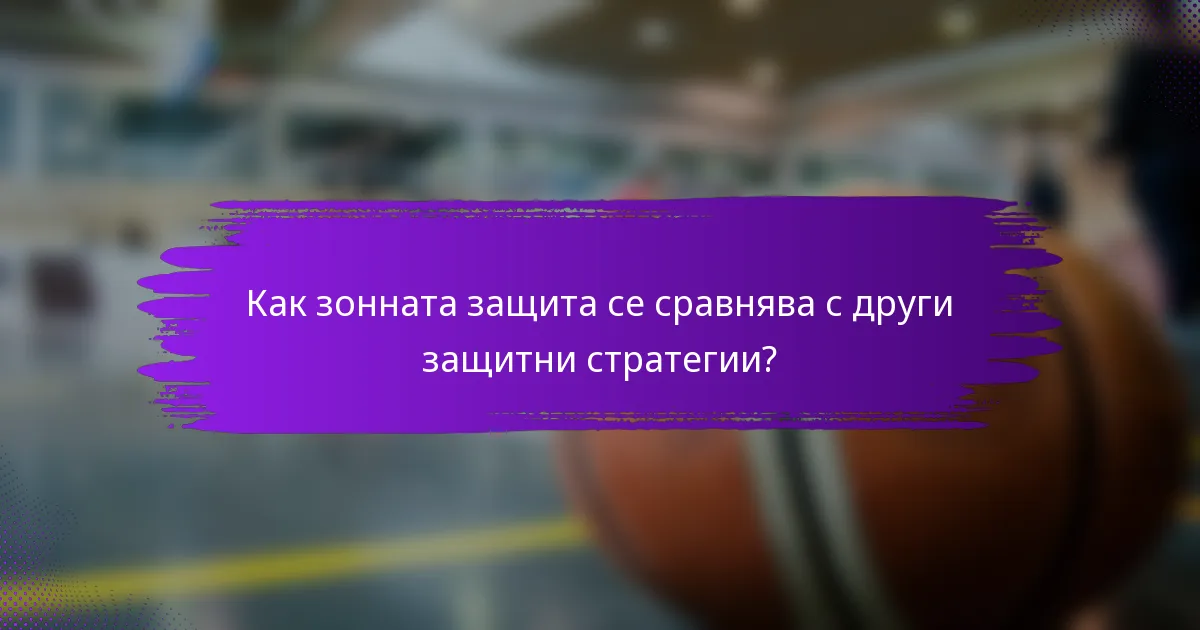 Как зонната защита се сравнява с други защитни стратегии?